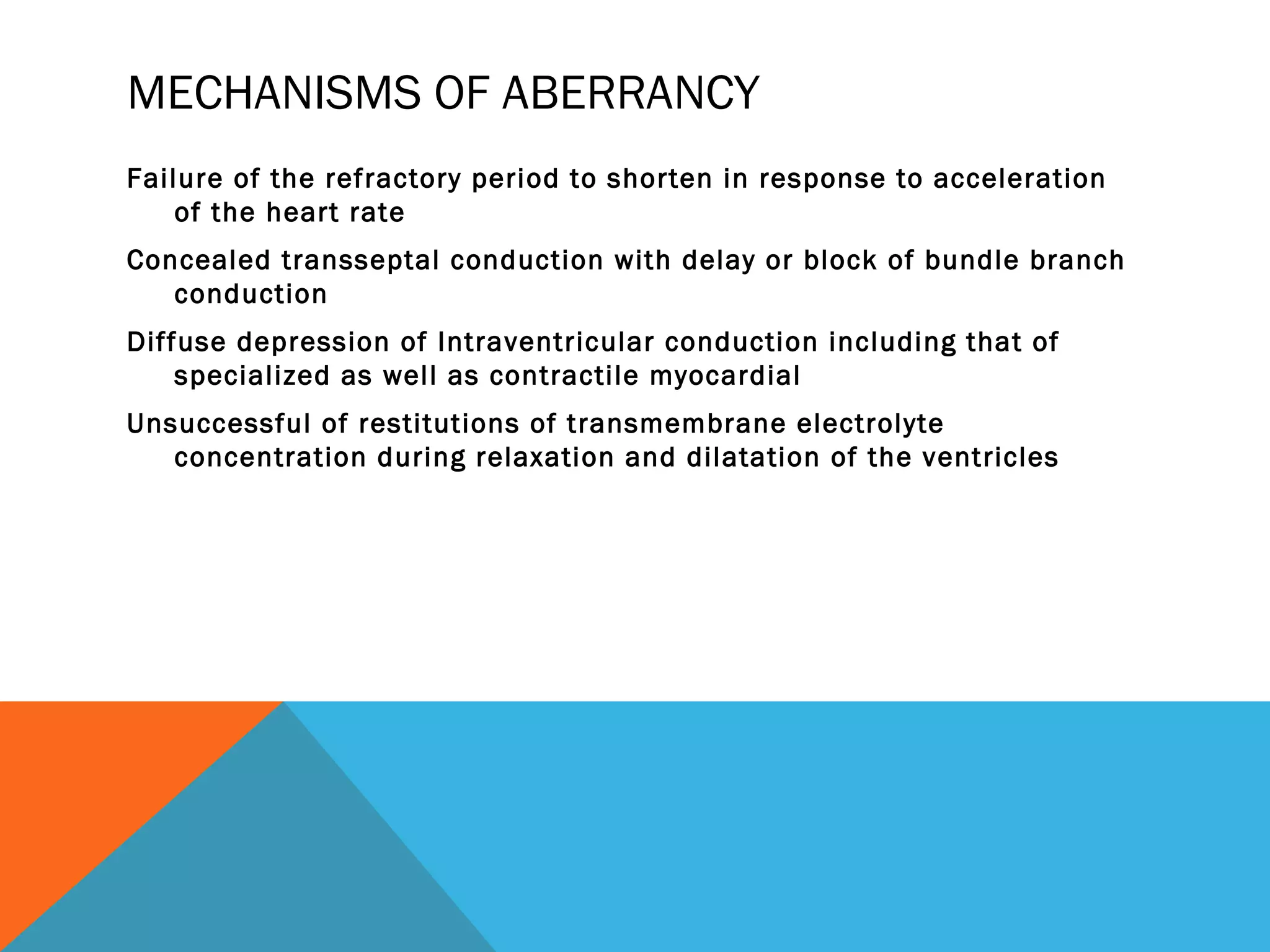 MECHANISMS OF ABERRANCY

Failure of the refractory period to shorten in response to acceleration of the heart rate

Concealed transseptal conduction with delay or block of bundle branch conduction

Diffuse depression of Intraventricular conduction including that of specialized as well as contractile myocardial

Unsuccessful of restitutions of transmembrane electrolyte concentration during relaxation and dilatation of the ventricles